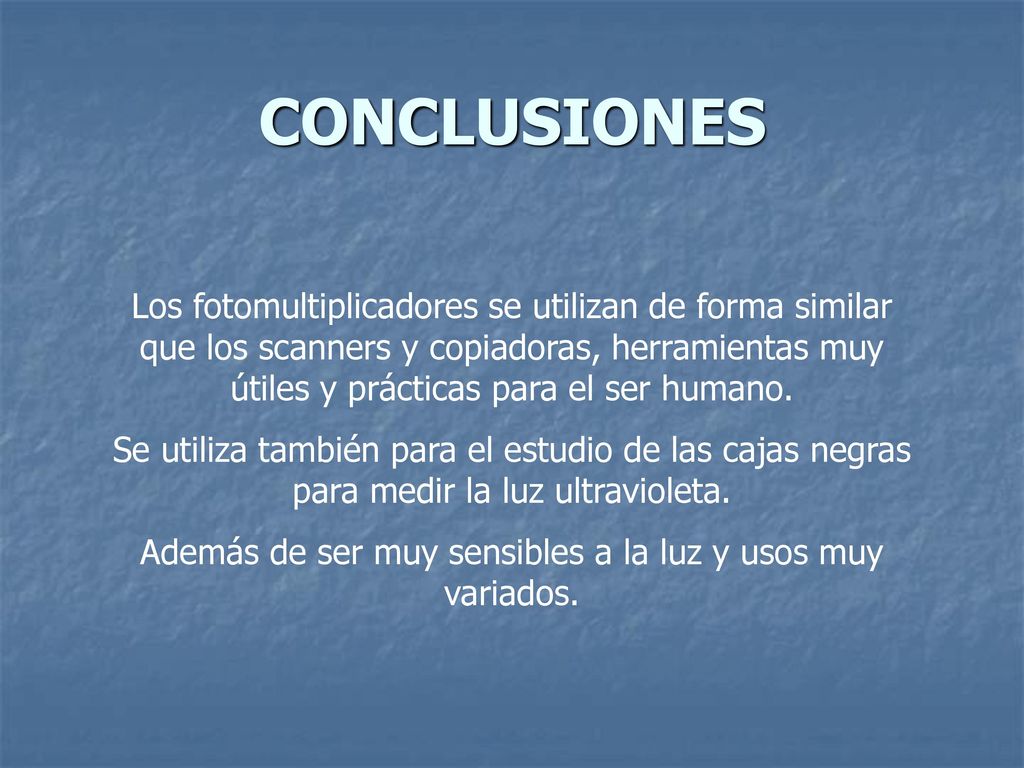 CONCLUSIONES

Los fotomultiplicadores se utilizan de forma similar que los scanners y copiadoras, herramientas muy útiles y prácticas para el ser humano.

Se utiliza también para el estudio de las cajas negras para medir la luz ultravioleta.

Además de ser muy sensibles a la luz y usos muy variados.